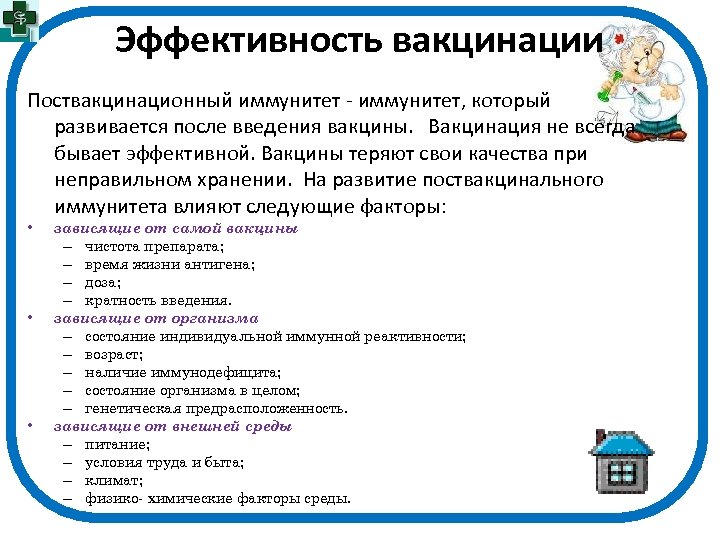 Эффективность вакцинации

Поствакцинационный иммунитет - иммунитет, который развивается после введения вакцины. Вакцинация не всегда бывает эффективной. Вакцины теряют свои качества при неправильном хранении. На развитие поствакцинального иммунитета влияют следующие факторы:

• зависящие от самой вакцины
– чистота препарата;
– время жизни антигена;
– доза;
– кратность введения.
• зависящие от организма
– состояние индивидуальной иммунной реактивности;
– возраст;
– наличие иммунодефицита;
– состояние организма в целом;
– генетическая предрасположенность.
• зависящие от внешней среды
– питание;
– условия труда и быта;
– климат;
– физико- химические факторы среды.